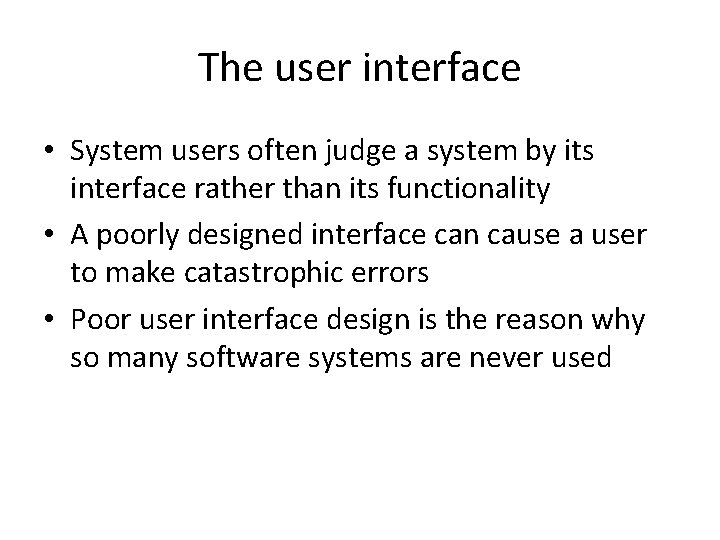 The user interface

• System users often judge a system by its interface rather than its functionality
• A poorly designed interface can cause a user to make catastrophic errors
• Poor user interface design is the reason why so many software systems are never used